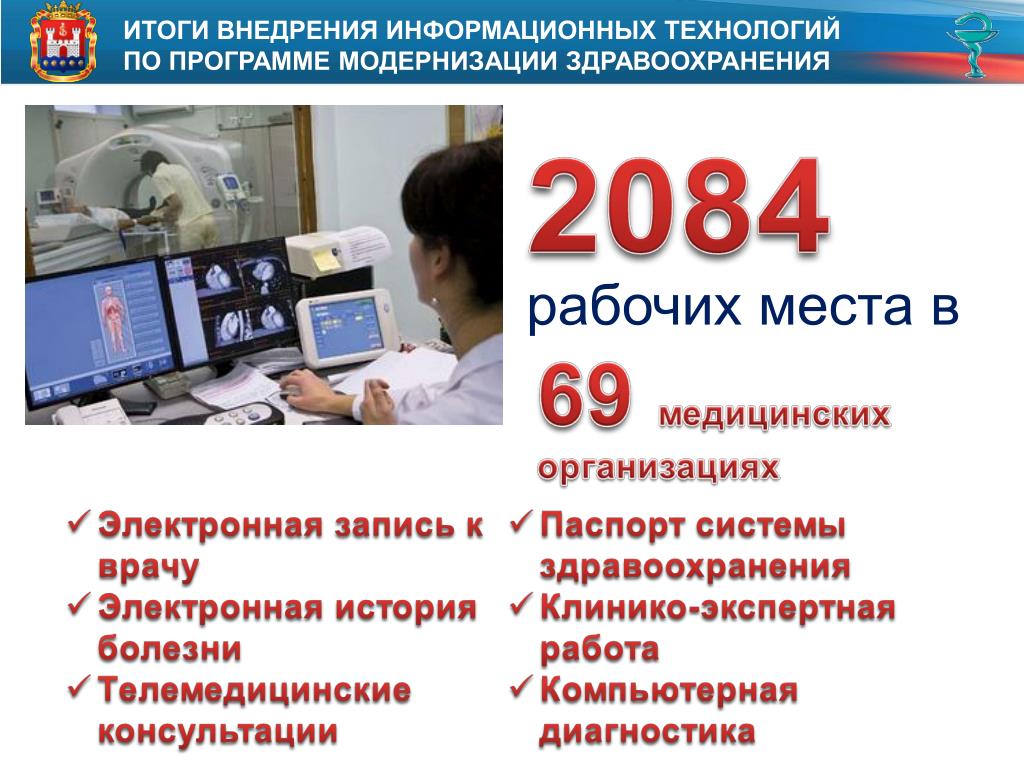 ИТОГИ ВНЕДРЕНИЯ ИНФОРМАЦИОННЫХ ТЕХНОЛОГИЙ ПО ПРОГРАММЕ МОДЕРНИЗАЦИИ ЗДРАВООХРАНЕНИЯ

2084

рабочих места в

69 медицинских организациях

✓ Электронная запись к врачу
✓ Электронная история болезни
✓ Телемедицинские консультации

✓ Паспорт системы здравоохранения
✓ Клинико-экспертная работа
✓ Компьютерная диагностика